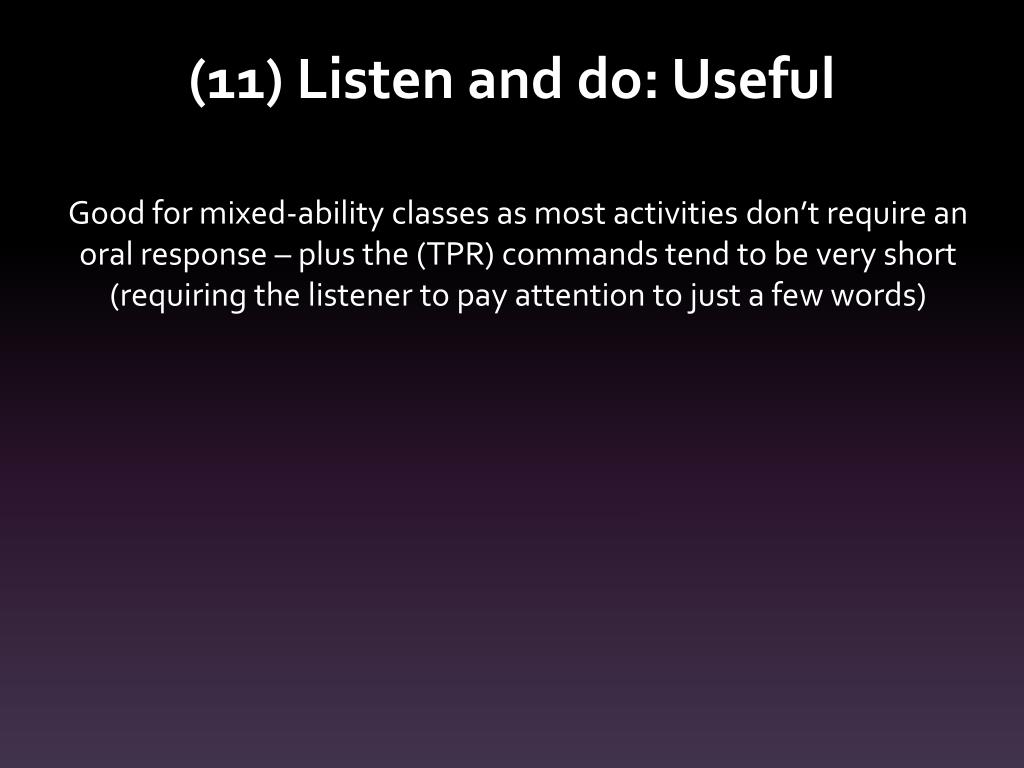 (11) Listen and do: Useful

Good for mixed-ability classes as most activities don’t require an oral response – plus the (TPR) commands tend to be very short (requiring the listener to pay attention to just a few words)